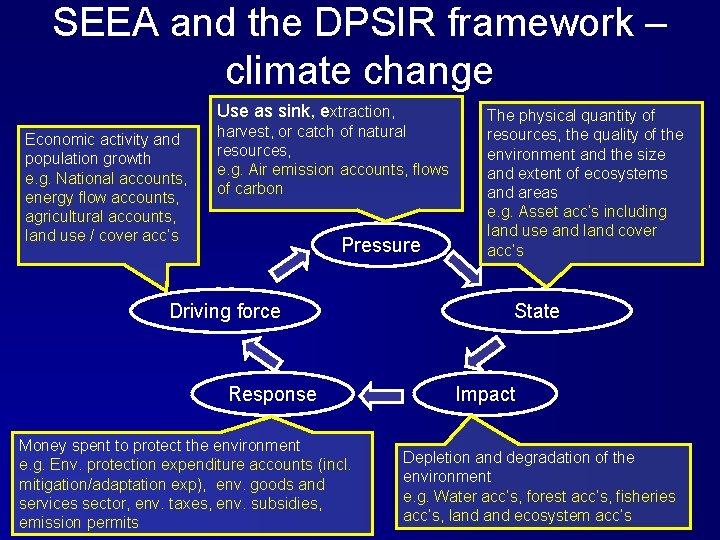 SEEA and the DPSIR framework – climate change

Economic activity and population growth
e.g. National accounts, energy flow accounts, agricultural accounts, land use / cover acc's

Use as sink, extraction, harvest, or catch of natural resources,
e.g. Air emission accounts, flows of carbon

The physical quantity of resources, the quality of the environment and the size and extent of ecosystems and areas
e.g. Asset acc's including land use and land cover acc's

Pressure

Driving force

State

Response

Impact

Money spent to protect the environment
e.g. Env. protection expenditure accounts (incl. mitigation/adaptation exp), env. goods and services sector, env. taxes, env. subsidies, emission permits

Depletion and degradation of the environment
e.g. Water acc's, forest acc's, fisheries acc's, land and ecosystem acc's